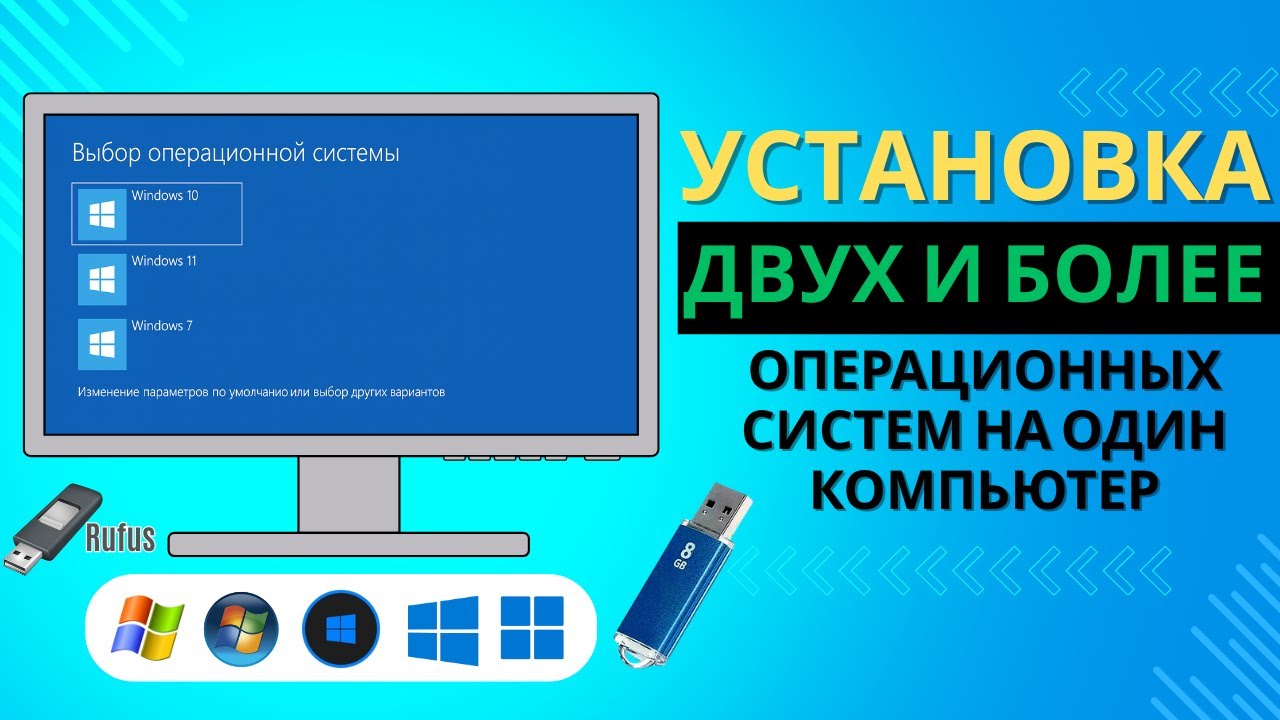 Выбор операционной системы

Windows 10

Windows 11

Windows 7

Изменение параметров по умолчанию или выбор других вариантов

УСТАНОВКА

ДВУХ И БОЛЕЕ

ОПЕРАЦИОННЫХ СИСТЕМ НА ОДИН КОМПЬЮТЕР

Rufus

8 GB